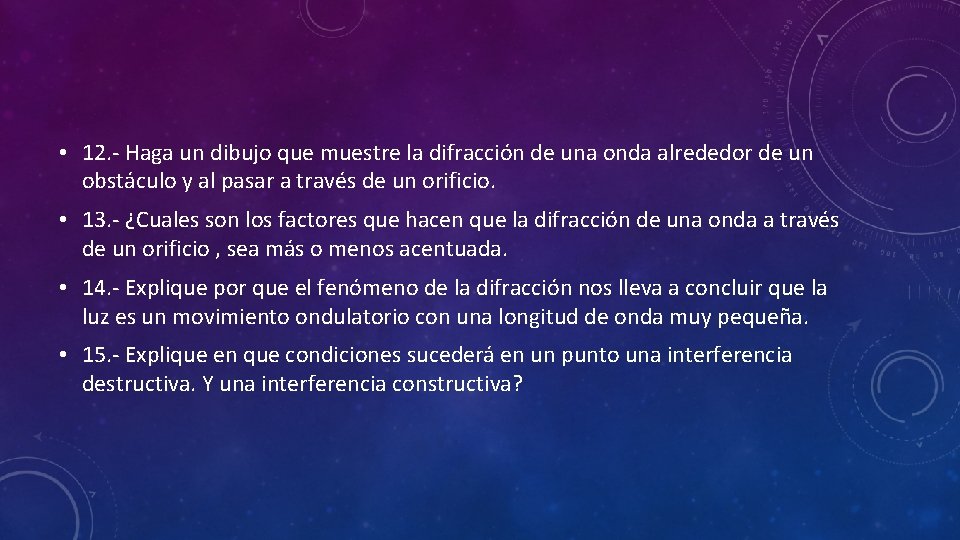 • 12.- Haga un dibujo que muestre la difracción de una onda alrededor de un obstáculo y al pasar a través de un orificio.

• 13.- ¿Cuales son los factores que hacen que la difracción de una onda a través de un orificio , sea más o menos acentuada.

• 14.- Explique por que el fenómeno de la difracción nos lleva a concluir que la luz es un movimiento ondulatorio con una longitud de onda muy pequeña.

• 15.- Explique en que condiciones sucederá en un punto una interferencia destructiva. Y una interferencia constructiva?